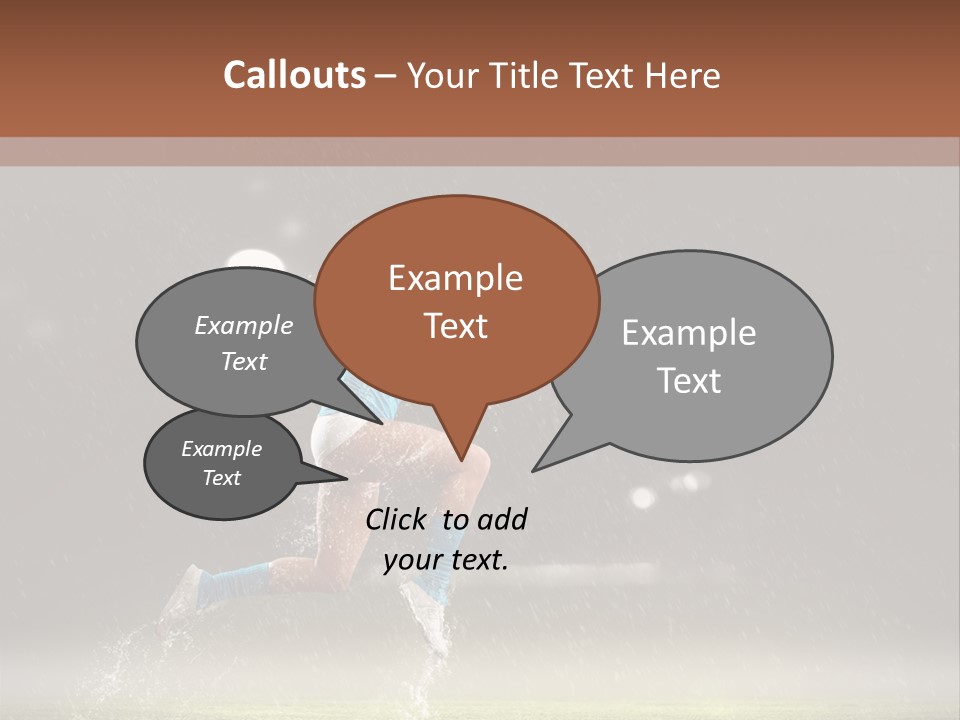 Callouts – Your Title Text Here

Example Text

Example Text

Example Text

Example Text

Click to add your text.